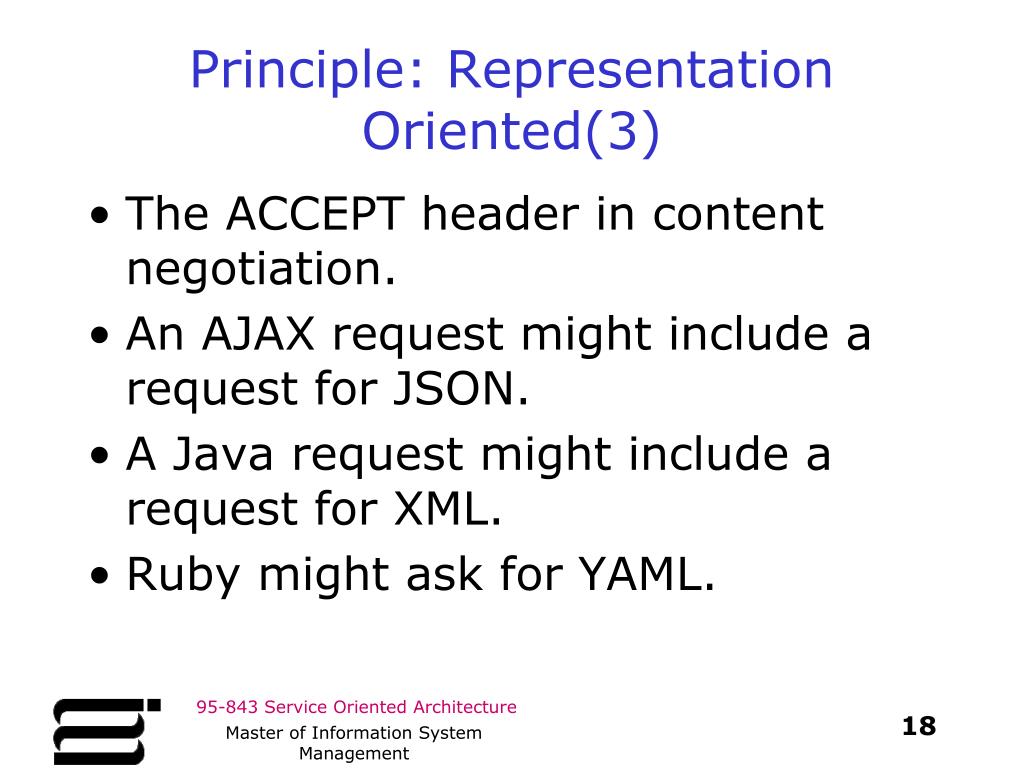 Principle: Representation Oriented(3)

• The ACCEPT header in content negotiation.
• An AJAX request might include a request for JSON.
• A Java request might include a request for XML.
• Ruby might ask for YAML.

95-843 Service Oriented Architecture

Master of Information System Management

18